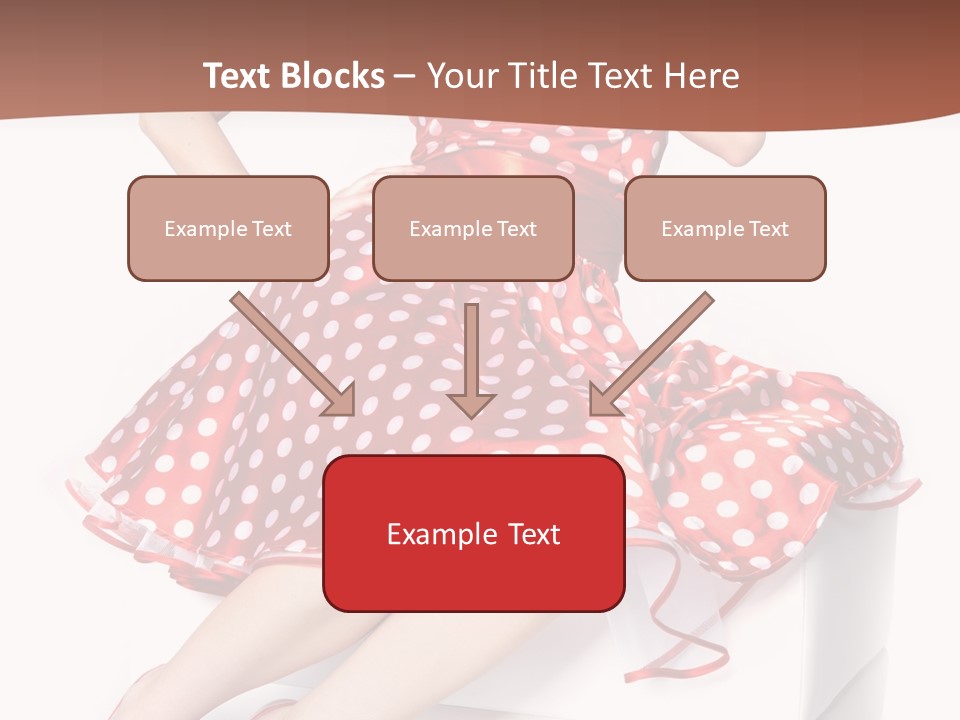 Text Blocks – Your Title Text Here

Example Text

Example Text

Example Text

Example Text